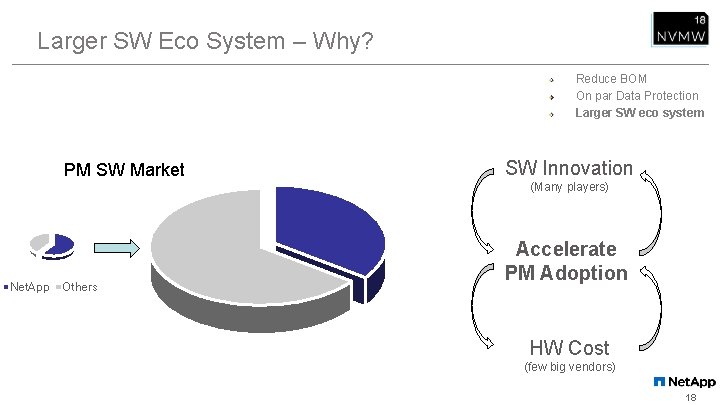 Larger SW Eco System – Why?

18
NVMW

Reduce BOM
On par Data Protection
Larger SW eco system

PM SW Market

NetApp Others

SW Innovation
(Many players)

Accelerate PM Adoption

HW Cost
(few big vendors)

NetApp

18